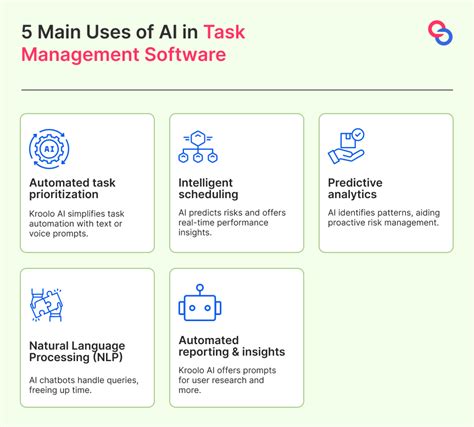 5 Main Uses of AI in Task Management Software

AI

Automated task prioritization

Kroolo AI simplifies task automation with text or voice prompts.

Intelligent scheduling

AI predicts risks and offers real-time performance insights.

Predictive analytics

AI identifies patterns, aiding proactive risk management.

Natural Language Processing (NLP)

AI chatbots handle queries, freeing up time.

Automated reporting & insights

Kroolo AI offers prompts for user research and more.